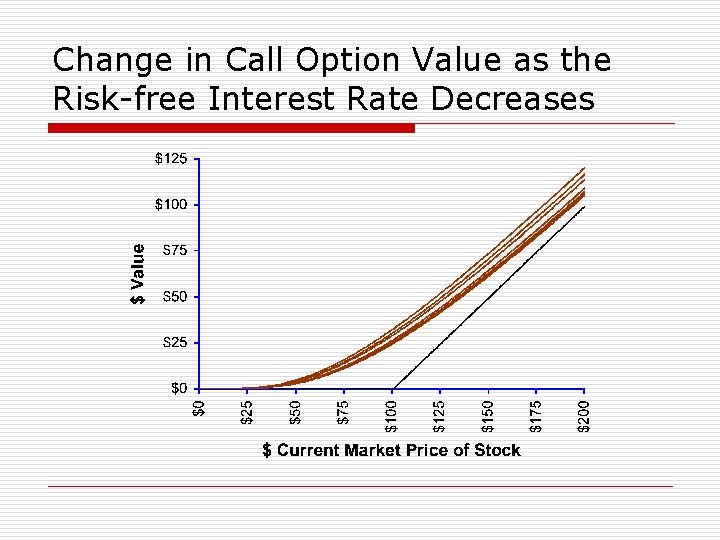 Change in Call Option Value as the Risk-free Interest Rate Decreases

$125
$100
$75
$50
$25
$0

$ Value

$0
$25
$50
$75
$100
$125
$150
$175
$200

$ Current Market Price of Stock